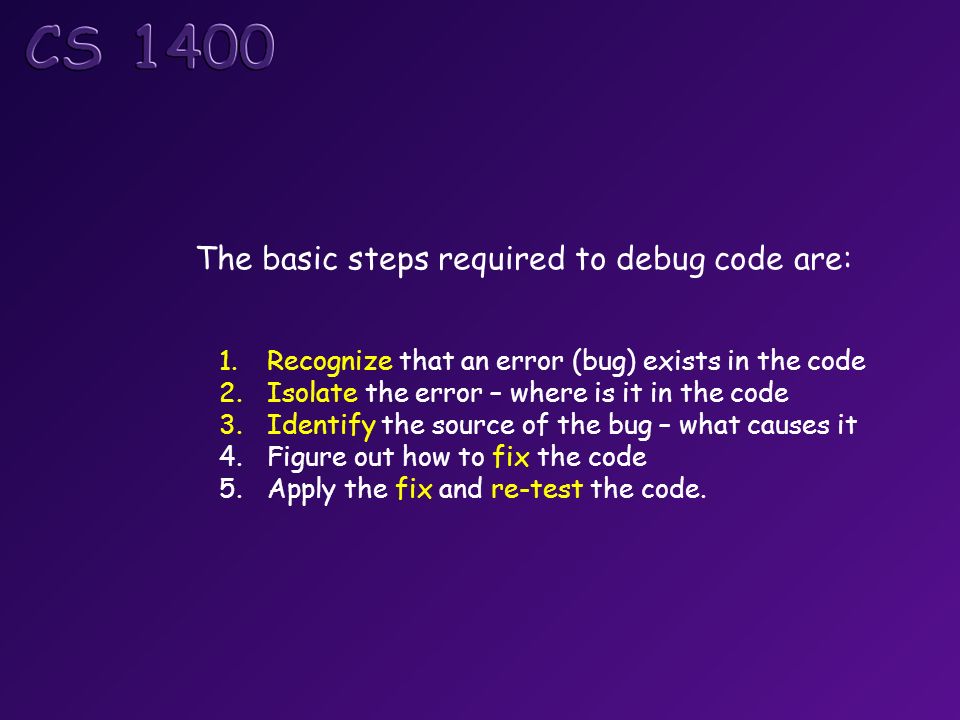 CS 1400

The basic steps required to debug code are:

1. Recognize that an error (bug) exists in the code
2. Isolate the error – where is it in the code
3. Identify the source of the bug – what causes it
4. Figure out how to fix the code
5. Apply the fix and re-test the code.